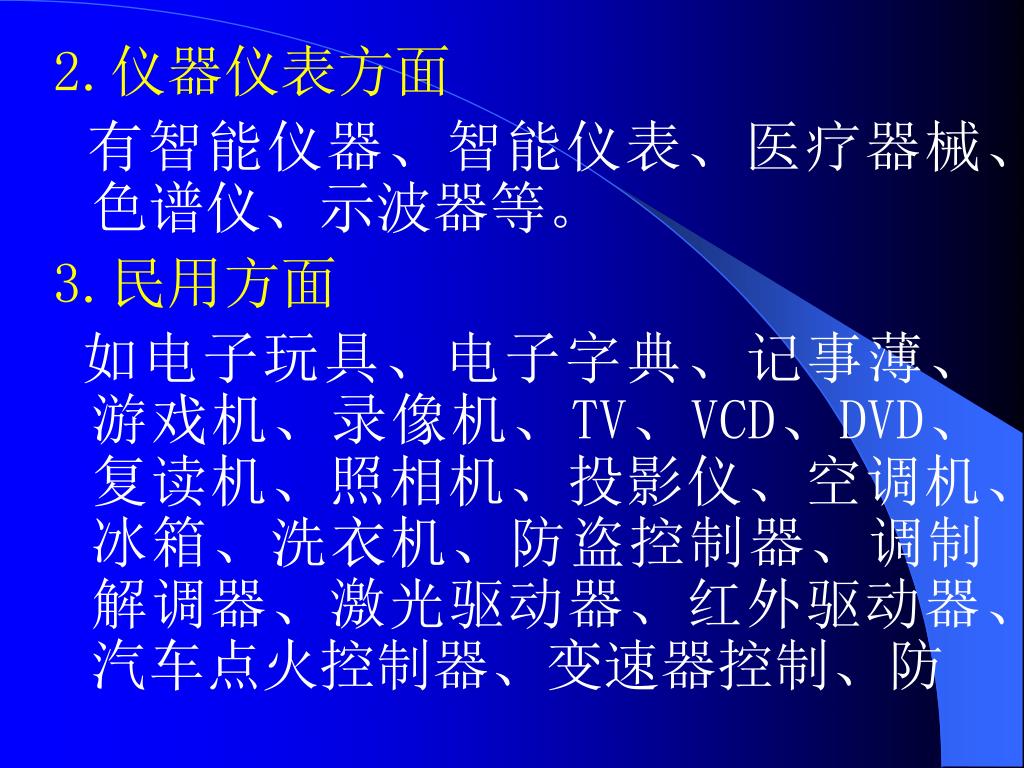 2.仪器仪表方面

有智能仪器、智能仪表、医疗器械、色谱仪、示波器等。

3.民用方面

如电子玩具、电子字典、记事薄、游戏机、录像机、TV、VCD、DVD、复读机、照相机、投影仪、空调机、冰箱、洗衣机、防盗控制器、调制解调器、激光驱动器、红外驱动器、汽车点火控制器、变速器控制、防